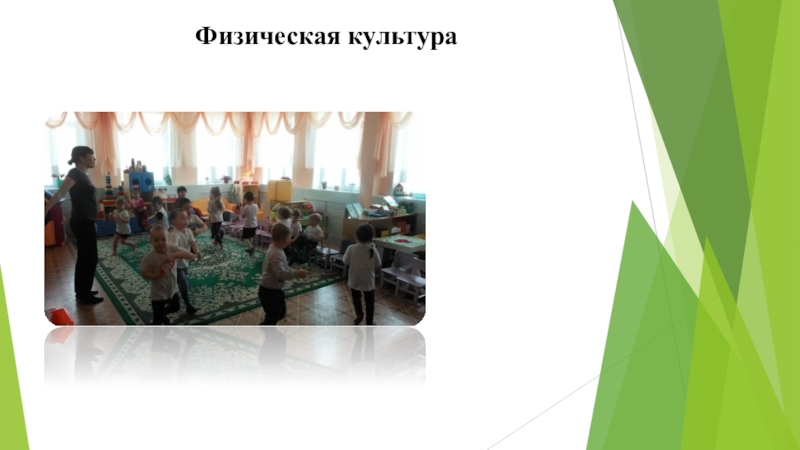 Физическая культура